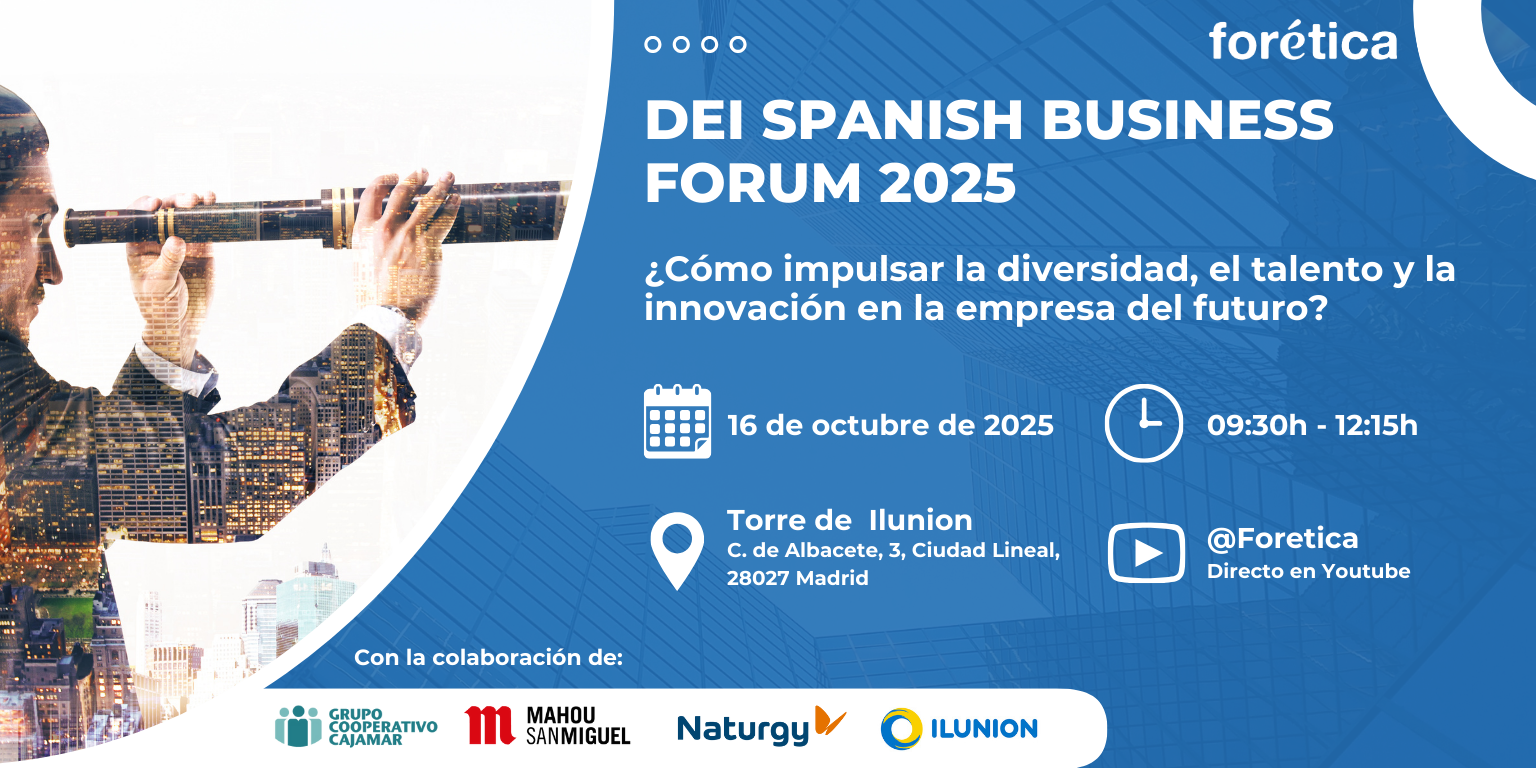 forética

DEI SPANISH BUSINESS FORUM 2025

¿Cómo impulsar la diversidad, el talento y la innovación en la empresa del futuro?

16 de octubre de 2025

09:30h - 12:15h

Torre de Ilunion
C. de Albacete, 3, Ciudad Lineal, 28027 Madrid

@Foretica
Directo en Youtube

Con la colaboración de:

GRUPO COOPERATIVO CAJAMAR

MAHOU SAN MIGUEL

Naturgy

ILUNION